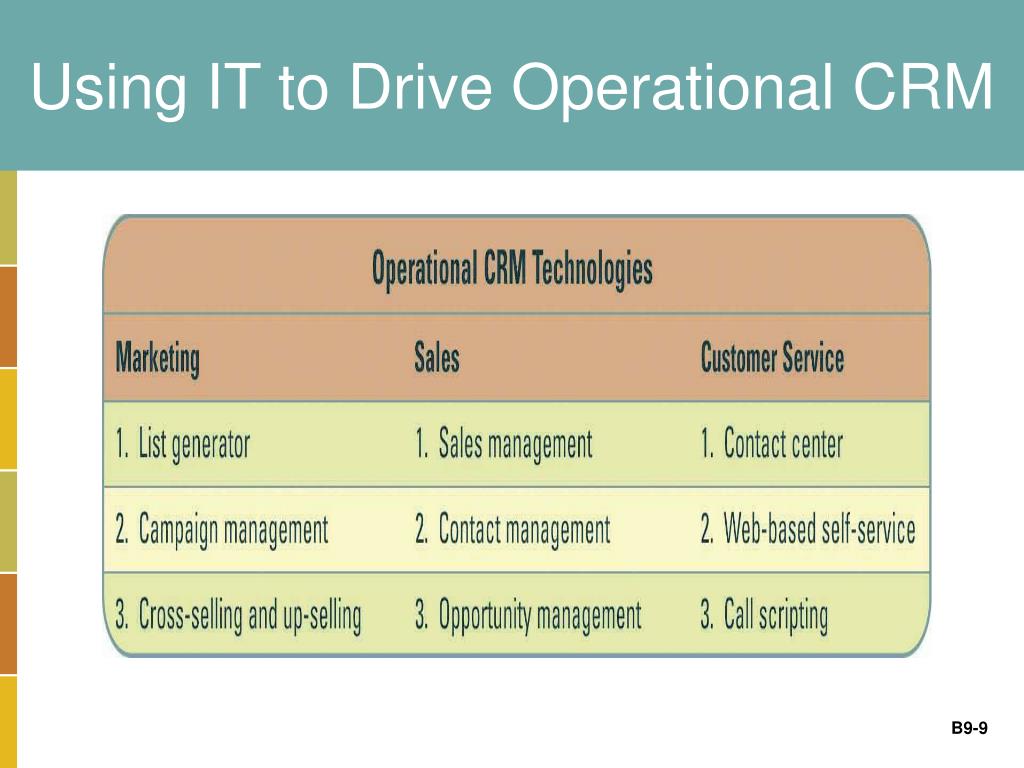 Using IT to Drive Operational CRM

Operational CRM Technologies

| Marketing | Sales | Customer Service |
|---|---|---|
| 1. List generator | 1. Sales management | 1. Contact center |
| 2. Campaign management | 2. Contact management | 2. Web-based self-service |
| 3. Cross-selling and up-selling | 3. Opportunity management | 3. Call scripting |

B9-9